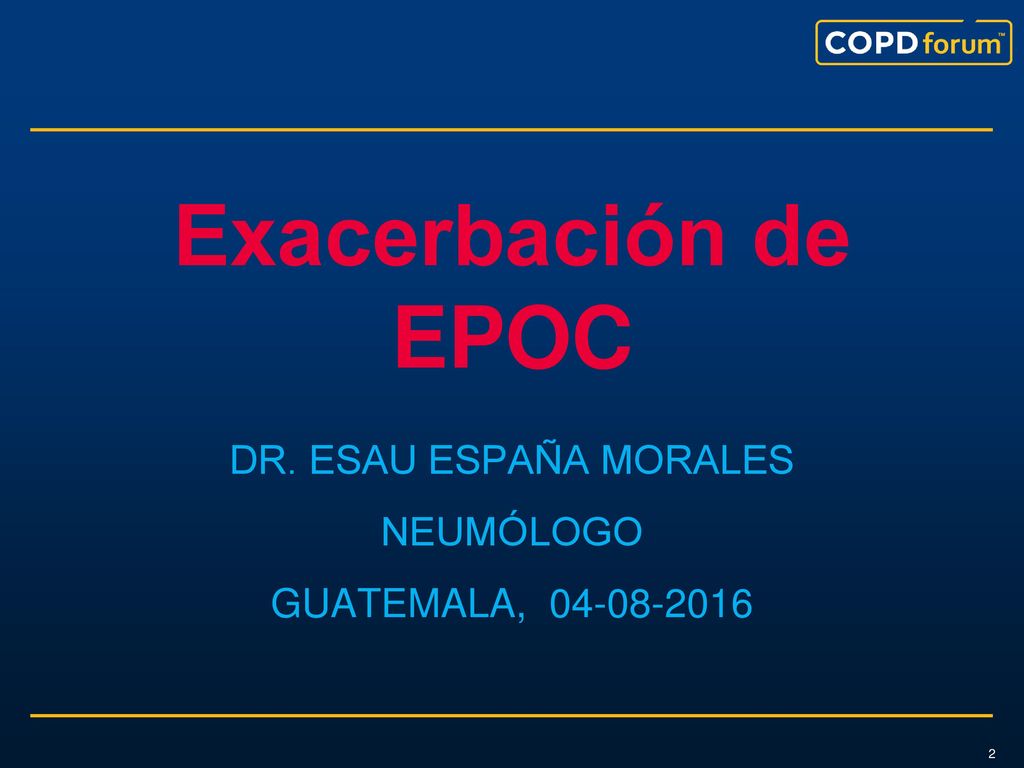 COPD forum™

Exacerbación de EPOC

DR. ESAU ESPAÑA MORALES

NEUMÓLOGO

GUATEMALA, 04-08-2016

2